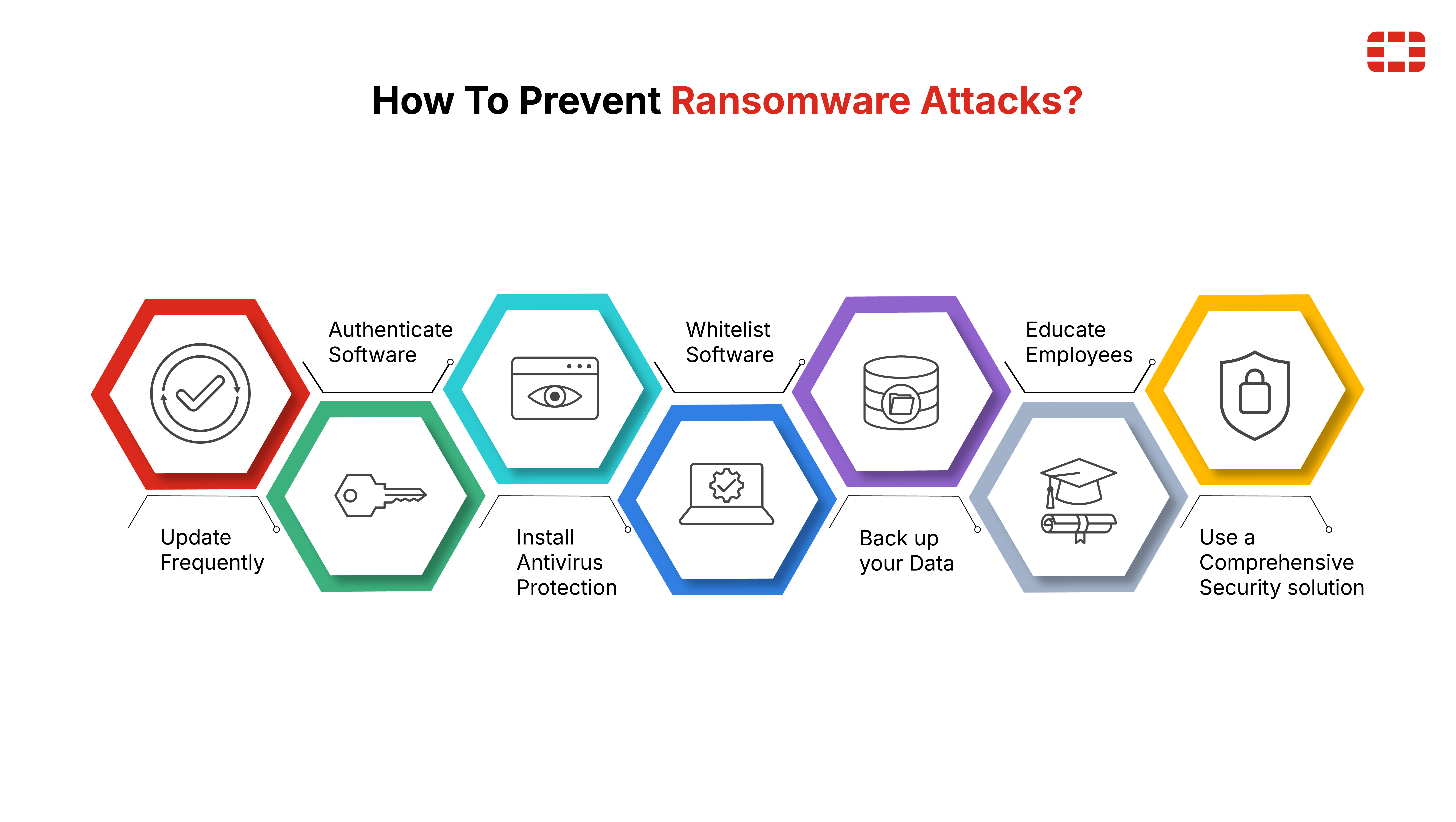 How To Prevent Ransomware Attacks?

Update Frequently

Authenticate Software

Install Antivirus Protection

Whitelist Software

Back up your Data

Educate Employees

Use a Comprehensive Security solution